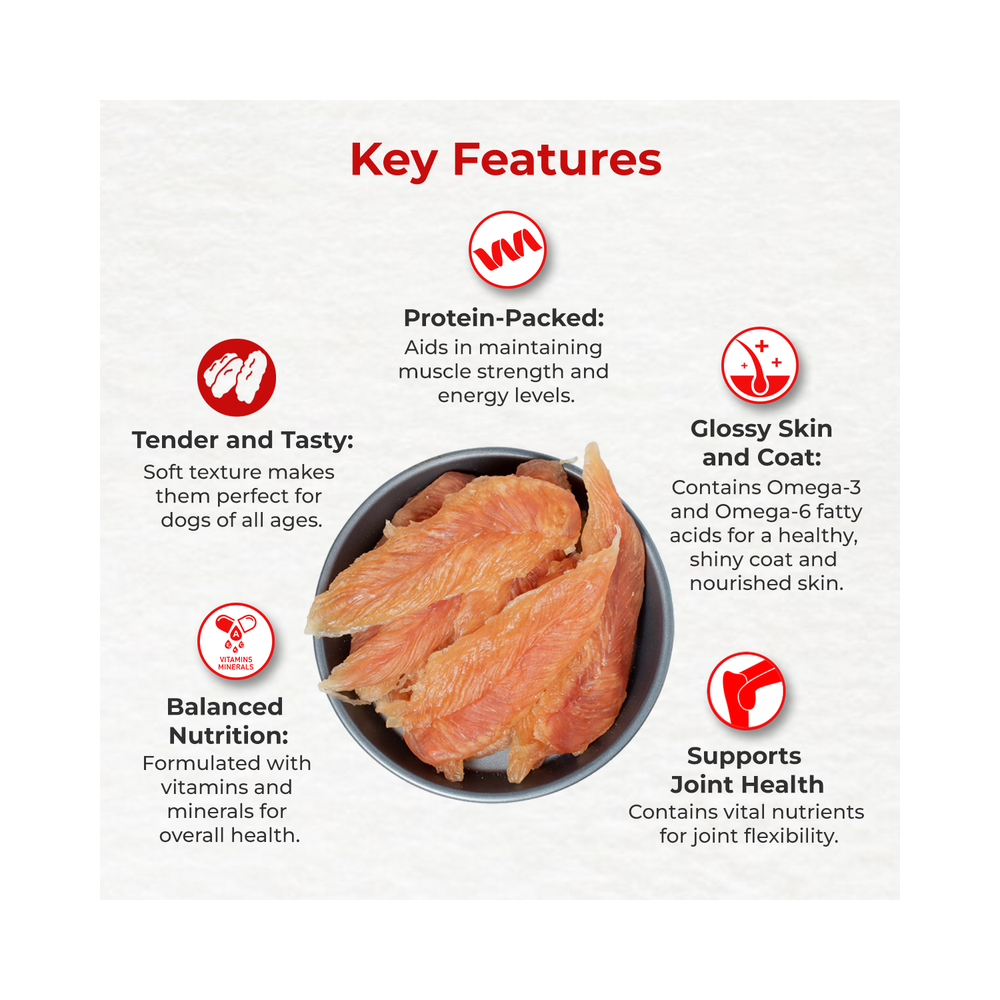 Key Features

Protein-Packed:
Aids in maintaining muscle strength and energy levels.

Tender and Tasty:
Soft texture makes them perfect for dogs of all ages.

Glossy Skin and Coat:
Contains Omega-3 and Omega-6 fatty acids for a healthy, shiny coat and nourished skin.

VITAMINS MINERALS

Balanced Nutrition:
Formulated with vitamins and minerals for overall health.

Supports Joint Health
Contains vital nutrients for joint flexibility.